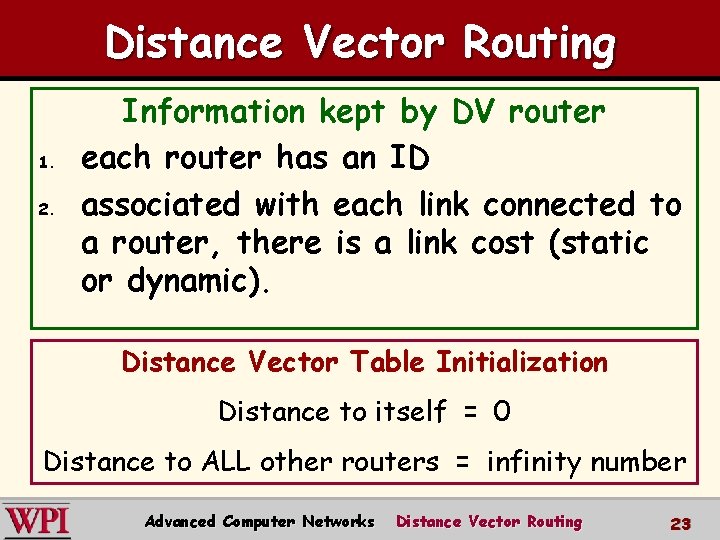 Distance Vector Routing

Information kept by DV router

1. each router has an ID
2. associated with each link connected to a router, there is a link cost (static or dynamic).

Distance Vector Table Initialization

Distance to itself = 0

Distance to ALL other routers = infinity number

WPI Advanced Computer Networks Distance Vector Routing 23